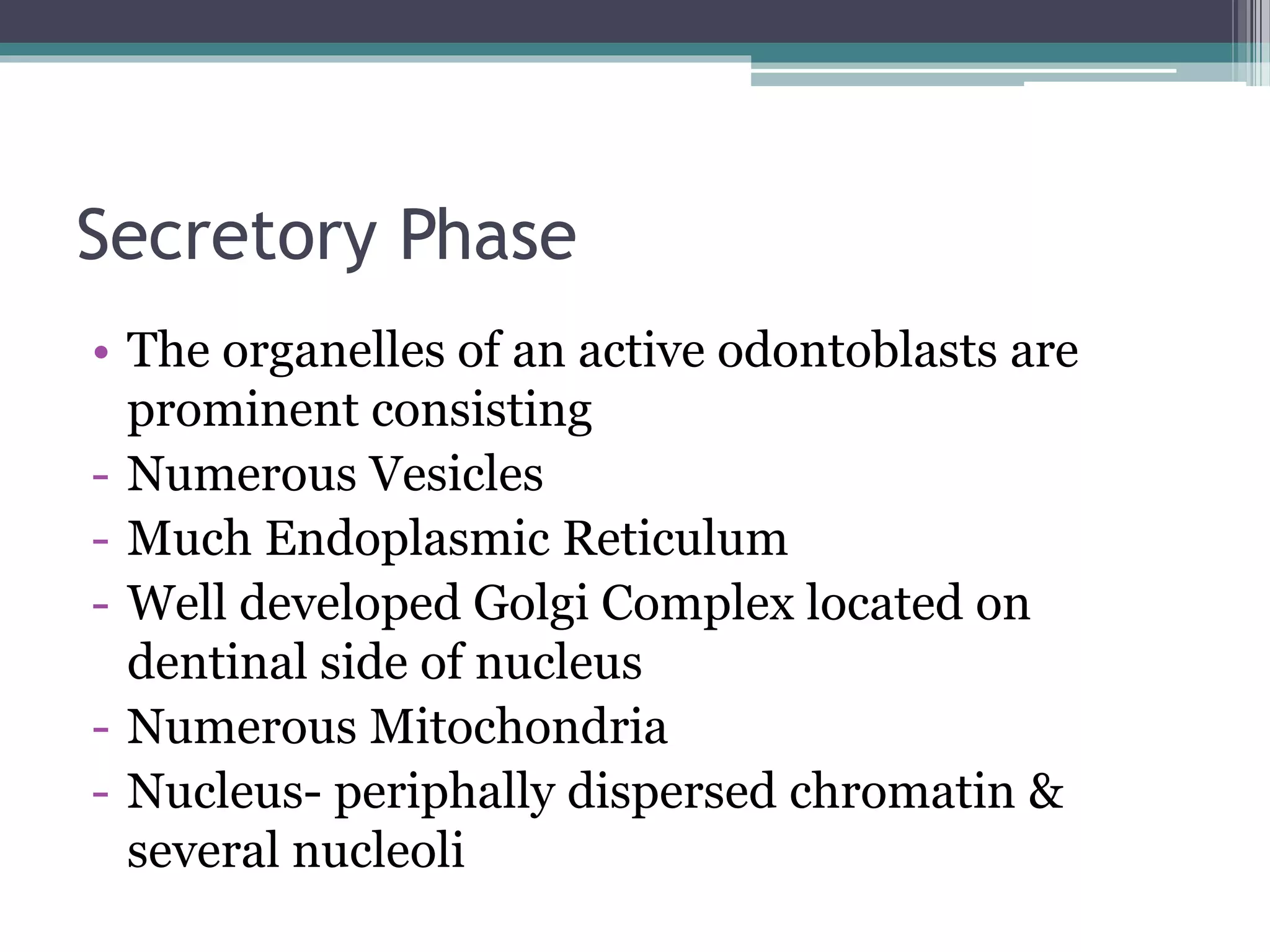 Secretory Phase

• The organelles of an active odontoblasts are prominent consisting
- Numerous Vesicles
- Much Endoplasmic Reticulum
- Well developed Golgi Complex located on dentinal side of nucleus
- Numerous Mitochondria
- Nucleus- periphally dispersed chromatin & several nucleoli